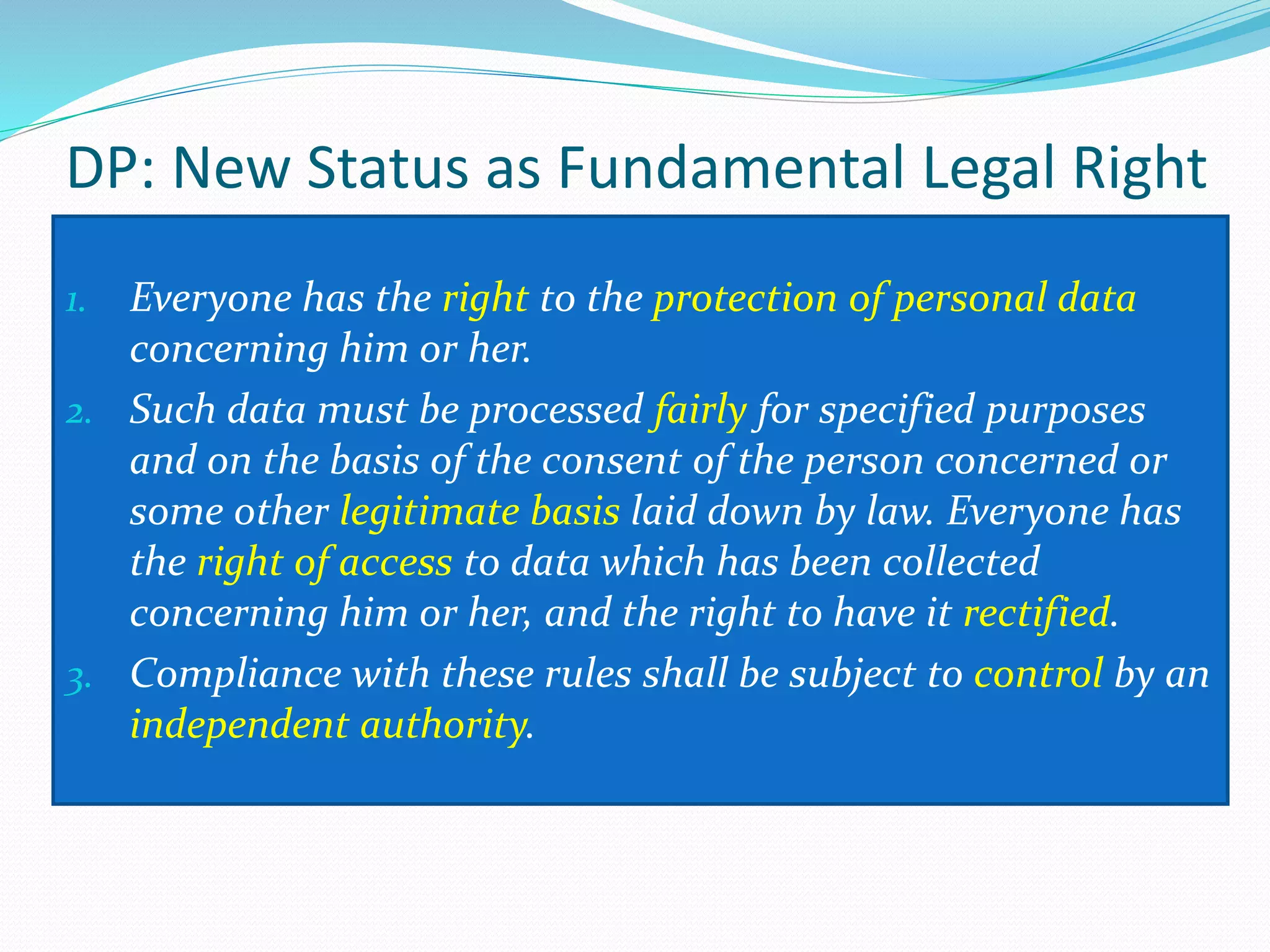 DP: New Status as Fundamental Legal Right

1. Everyone has the right to the protection of personal data concerning him or her.

2. Such data must be processed fairly for specified purposes and on the basis of the consent of the person concerned or some other legitimate basis laid down by law. Everyone has the right of access to data which has been collected concerning him or her, and the right to have it rectified.

3. Compliance with these rules shall be subject to control by an independent authority.